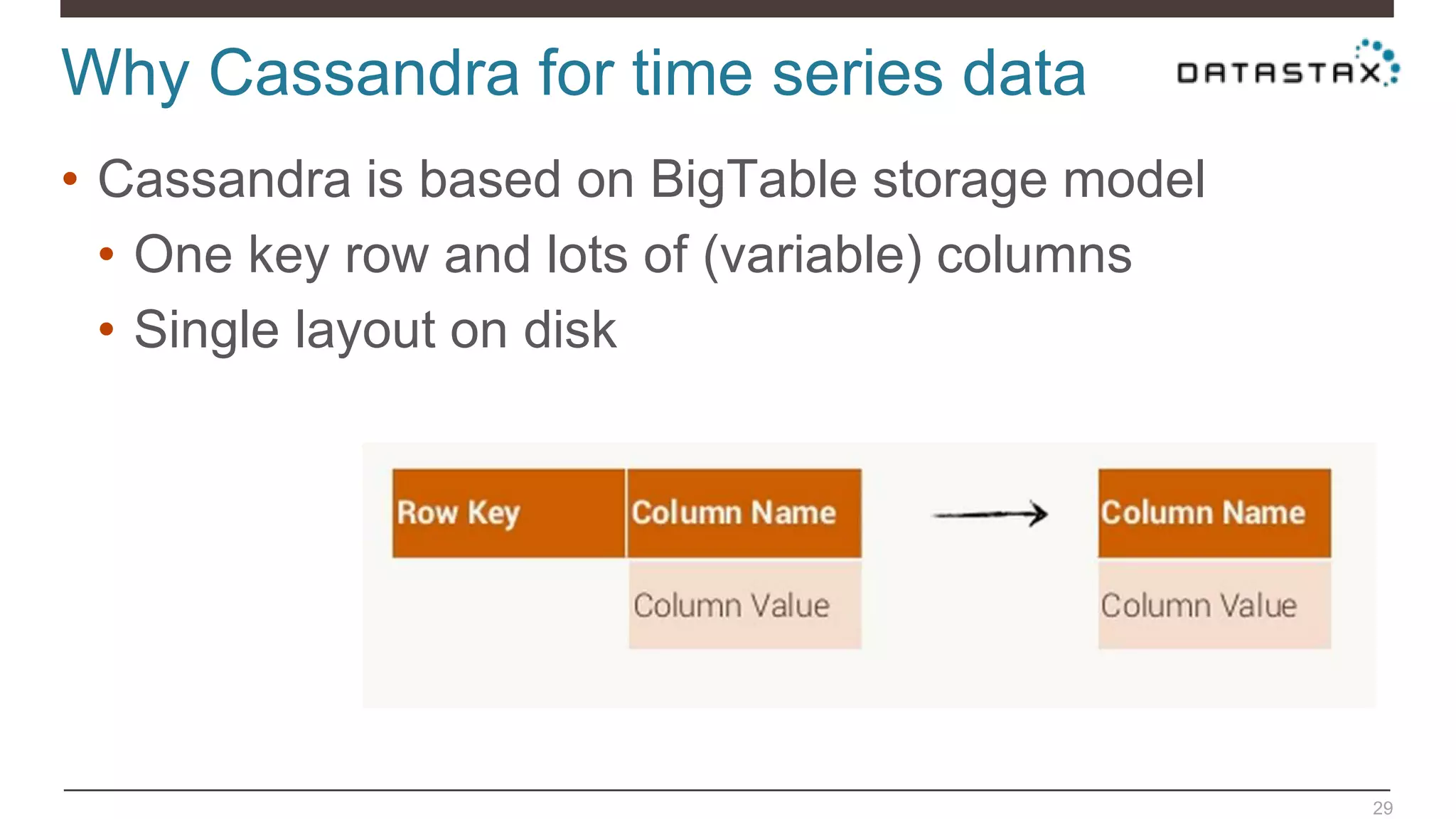 Why Cassandra for time series data

DATASTAX

• Cassandra is based on BigTable storage model
• One key row and lots of (variable) columns
• Single layout on disk

Row Key
Column Name
Column Value
Column Name
Column Value

29